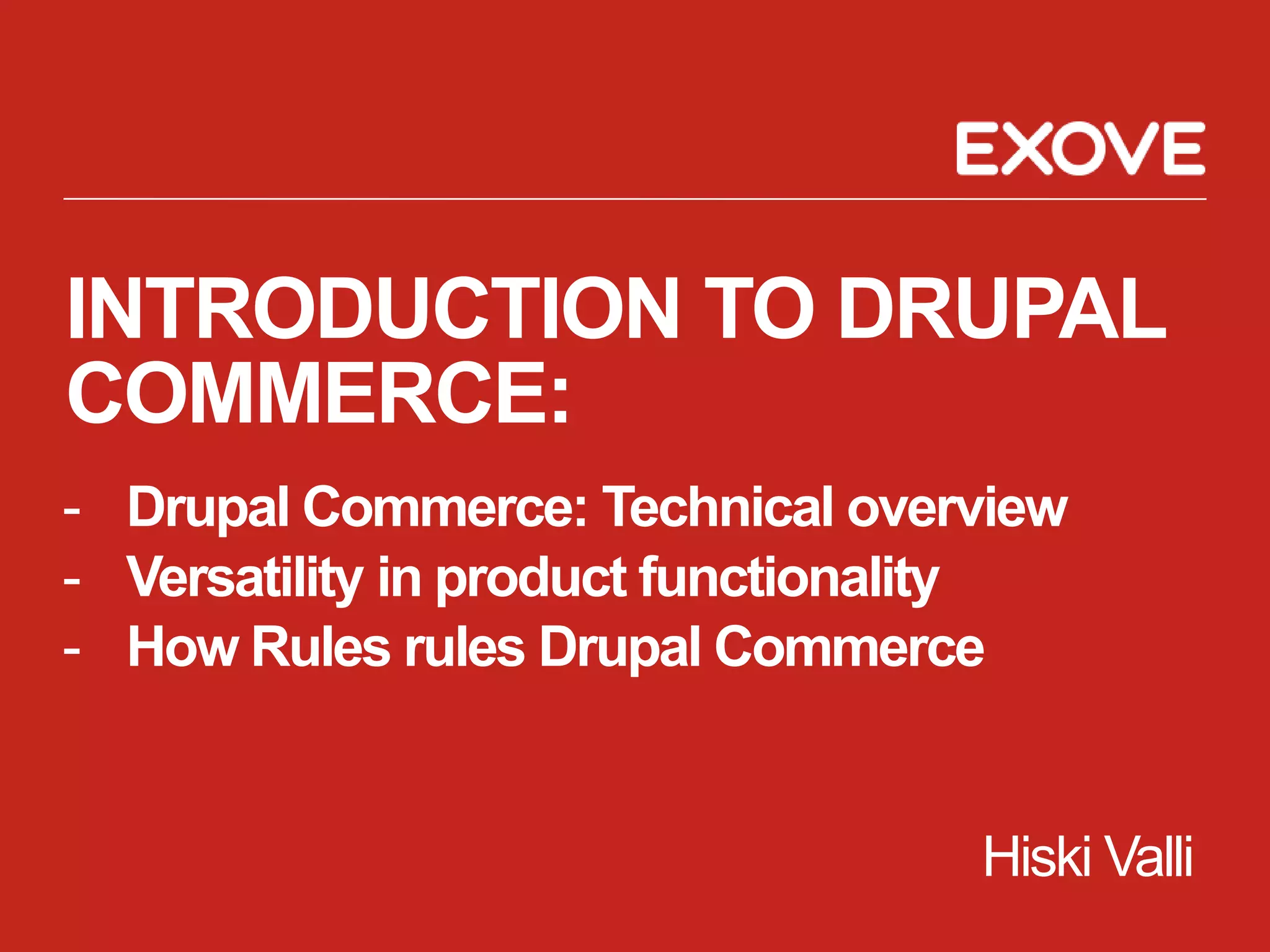 EXOVE

INTRODUCTION TO DRUPAL COMMERCE:

- Drupal Commerce: Technical overview
- Versatility in product functionality
- How Rules rules Drupal Commerce

Hiski Valli